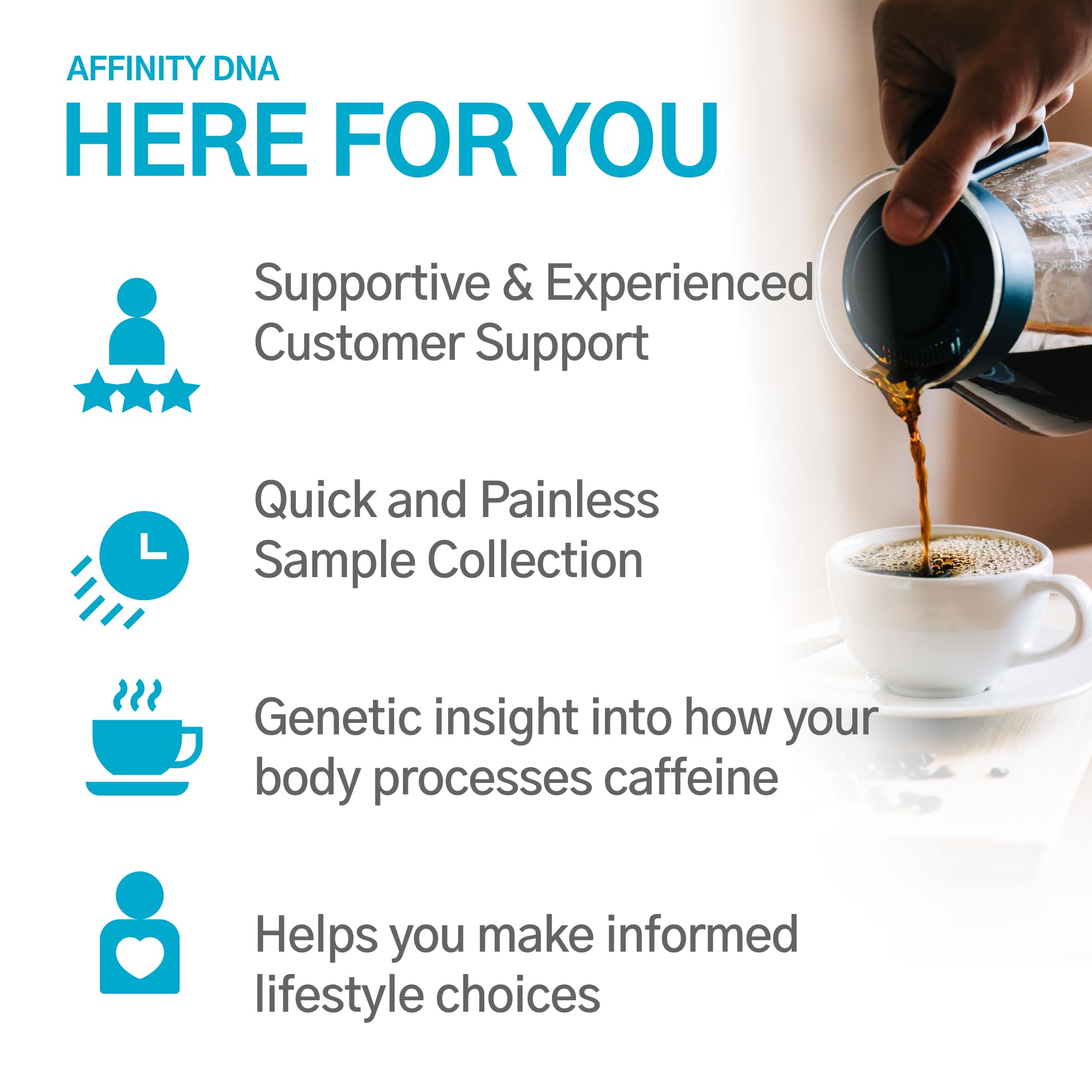 AFFINITY DNA
HERE FOR YOU

Supportive & Experienced Customer Support

Quick and Painless Sample Collection

Genetic insight into how your body processes caffeine

Helps you make informed lifestyle choices